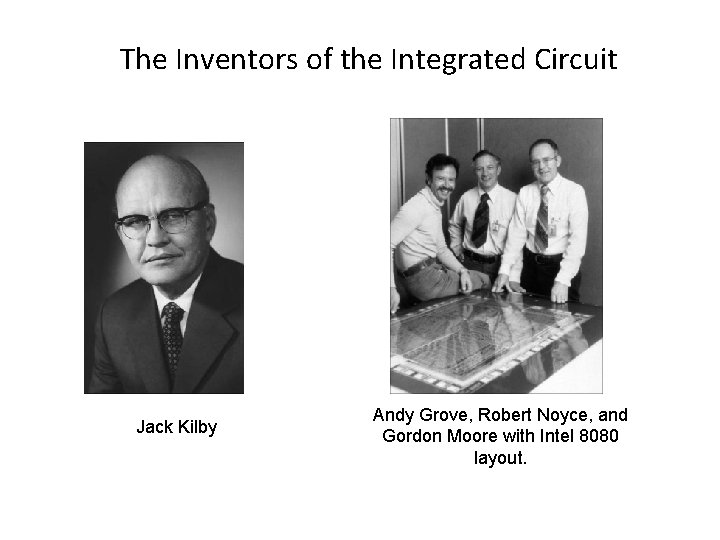 The Inventors of the Integrated Circuit

Jack Kilby

Andy Grove, Robert Noyce, and Gordon Moore with Intel 8080 layout.